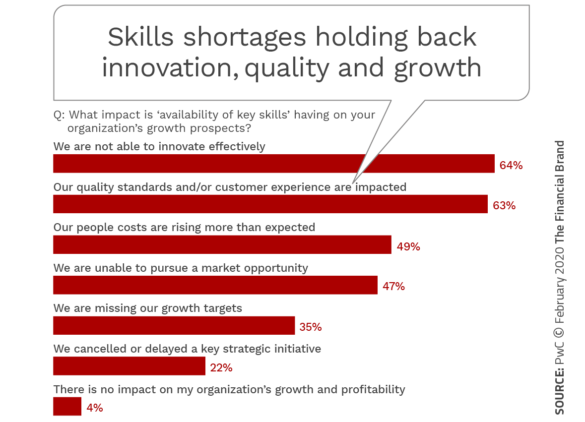 Skills shortages holding back innovation, quality and growth

Q: What impact is ‘availability of key skills’ having on your organization’s growth prospects?

We are not able to innovate effectively
64%

Our quality standards and/or customer experience are impacted
63%

Our people costs are rising more than expected
49%

We are unable to pursue a market opportunity
47%

We are missing our growth targets
35%

We cancelled or delayed a key strategic initiative
22%

There is no impact on my organization’s growth and profitability
4%

SOURCE: PwC © February 2020 The Financial Brand